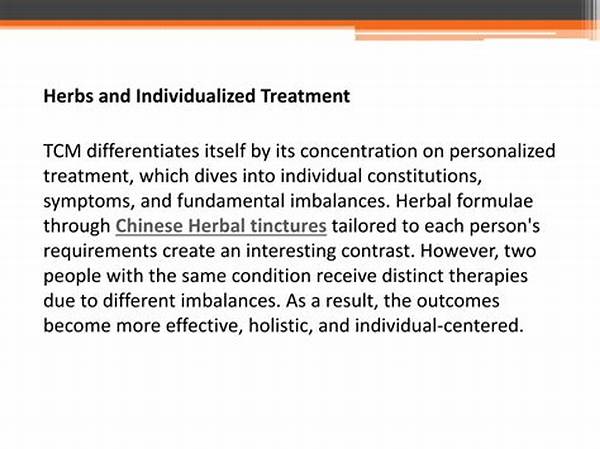 Herbs and Individualized Treatment

TCM differentiates itself by its concentration on personalized treatment, which dives into individual constitutions, symptoms, and fundamental imbalances. Herbal formulae through Chinese Herbal tinctures tailored to each person's requirements create an interesting contrast. However, two people with the same condition receive distinct therapies due to different imbalances. As a result, the outcomes become more effective, holistic, and individual-centered.